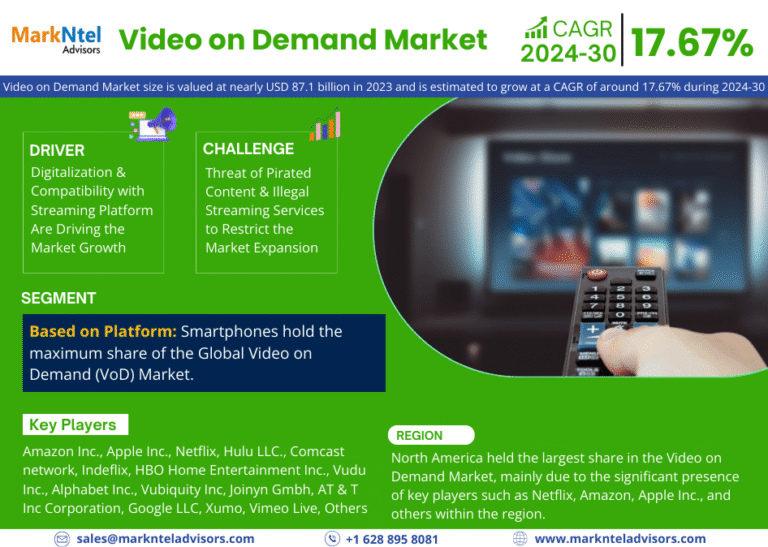 MarkNtel Advisors

Video on Demand Market

CAGR 2024-30

17.67%

Video on Demand Market size is valued at nearly USD 87.1 billion in 2023 and is estimated to grow at a CAGR of around 17.67% during 2024-30

DRIVER

Digitalization & Compatibility with Streaming Platform Are Driving the Market Growth

CHALLENGE

Threat of Pirated Content & Illegal Streaming Services to Restrict the Market Expansion

SEGMENT

Based on Platform: Smartphones hold the maximum share of the Global Video on Demand (VoD) Market.

Key Players

Amazon Inc., Apple Inc., Netflix, Hulu LLC., Comcast network, Indeflix, HBO Home Entertainment Inc., Vudu Inc., Alphabet Inc., Vubiquity Inc, Joinyn Gmbh, AT & T Inc Corporation, Google LLC, Xumo, Vimeo Live, Others

REGION

North America held the largest share in the Video on Demand Market, mainly due to the significant presence of key players such as Netflix, Amazon, Apple Inc., and others within the region.

sales@marknteladvisors.com

+1 628 895 8081

www.marknteladvisors.com